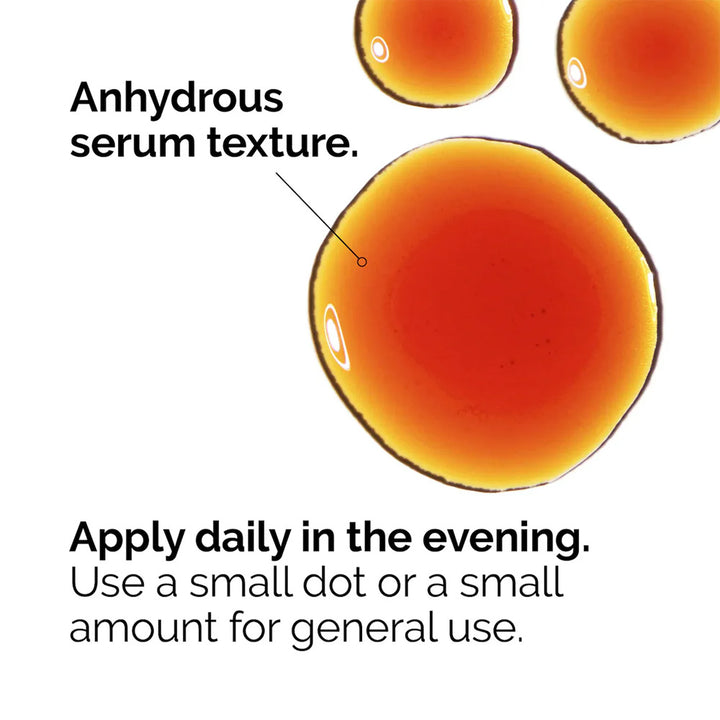 Anhydrous serum texture.

Apply daily in the evening.
Use a small dot or a small amount for general use.